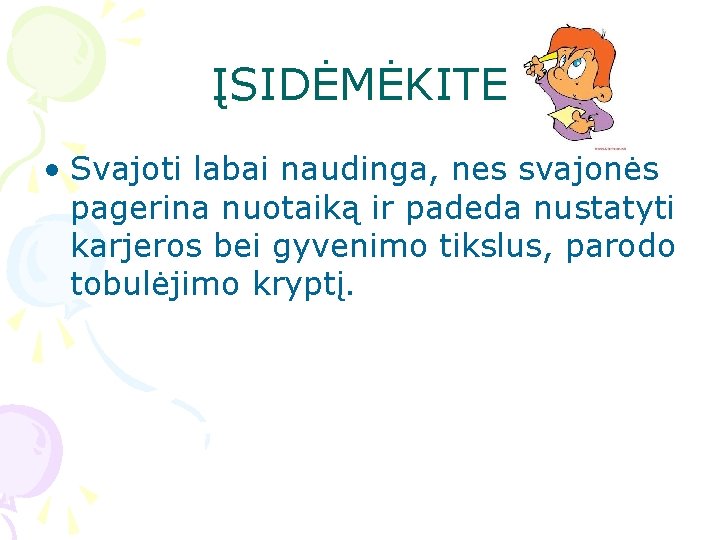 ĮSIDĖMĖKITE

• Svajoti labai naudinga, nes svajonės pagerina nuotaiką ir padeda nustatyti karjeros bei gyvenimo tikslus, parodo tobulėjimo kryptį.